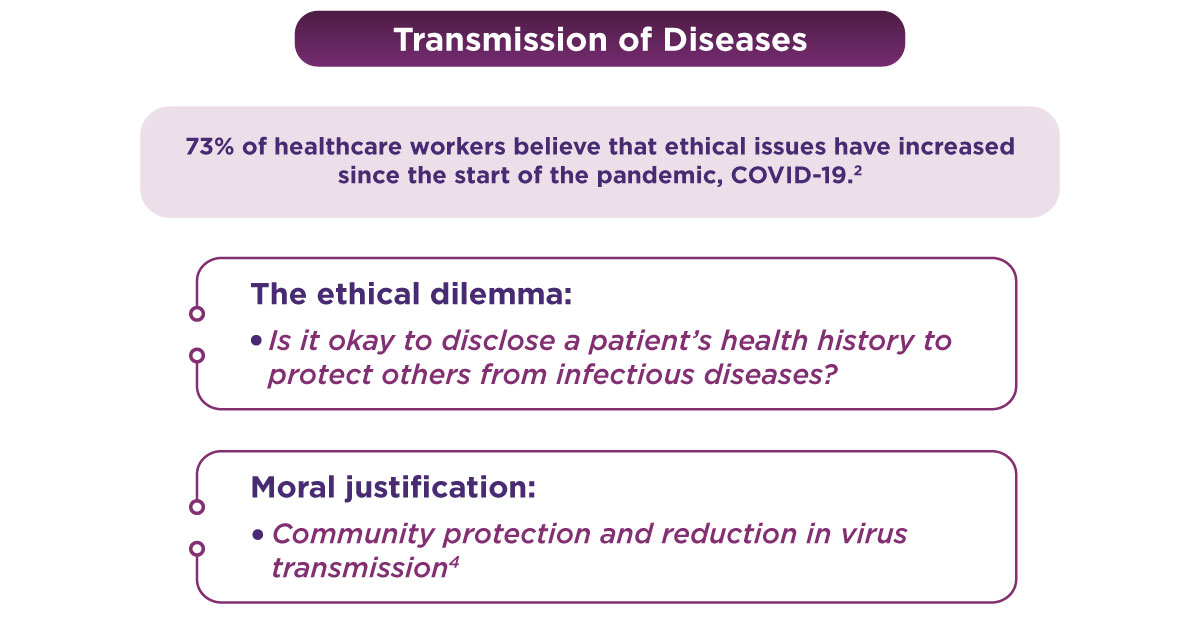 Transmission of Diseases

73% of healthcare workers believe that ethical issues have increased since the start of the pandemic, COVID-19.$^2$

The ethical dilemma:

• Is it okay to disclose a patient's health history to protect others from infectious diseases?

Moral justification:

• Community protection and reduction in virus transmission$^4$